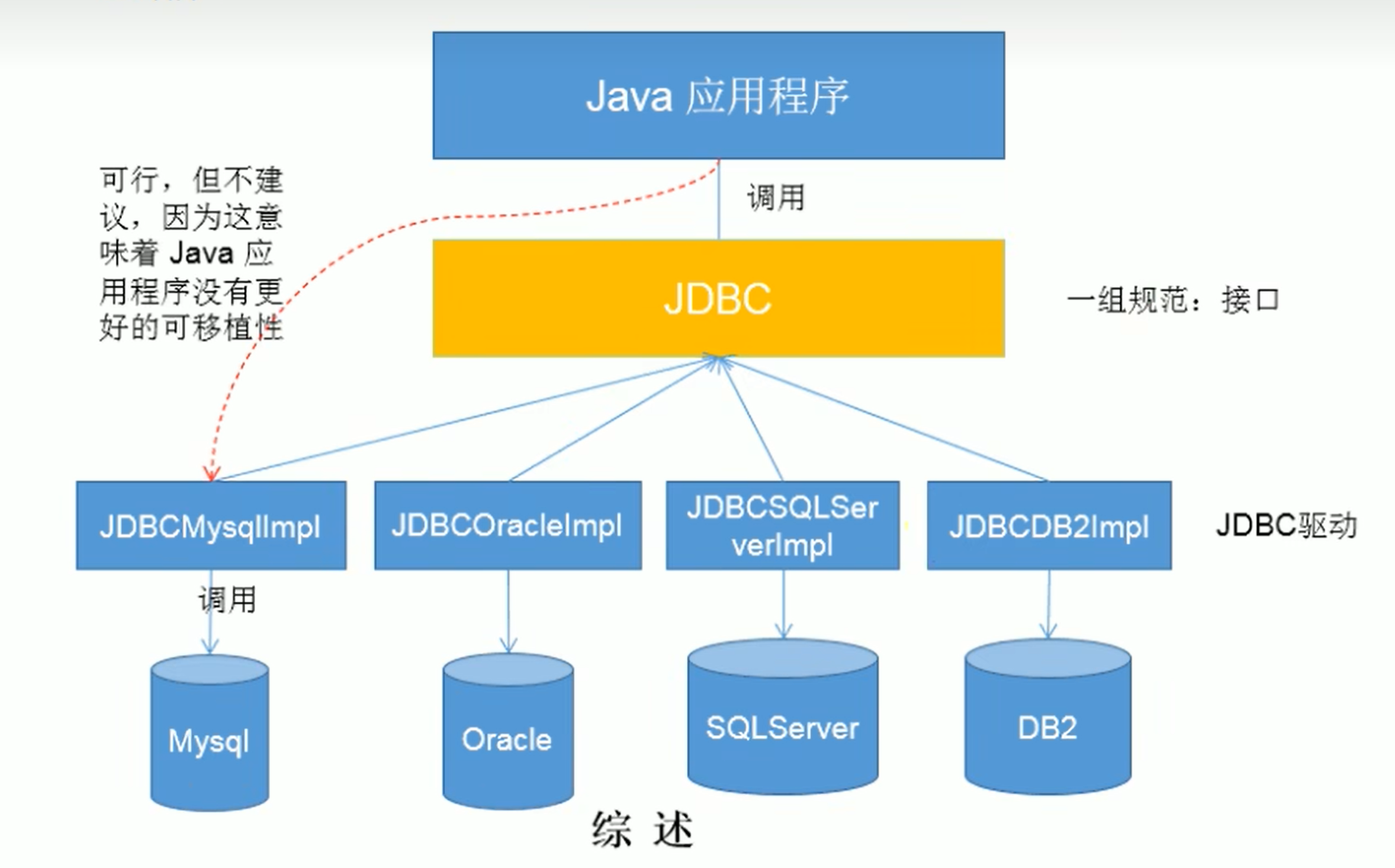 Java 应用程序

可行，但不建议，因为这意味着 Java 应用程序没有更好的可移植性

调用

JDBC

一组规范：接口

JDBCMysqlImpl

JDBCOracleImpl

JDBCSQLServerImpl

JDBCDB2Impl

JDBC驱动

调用

Mysql

Oracle

SQLServer

DB2

综 述